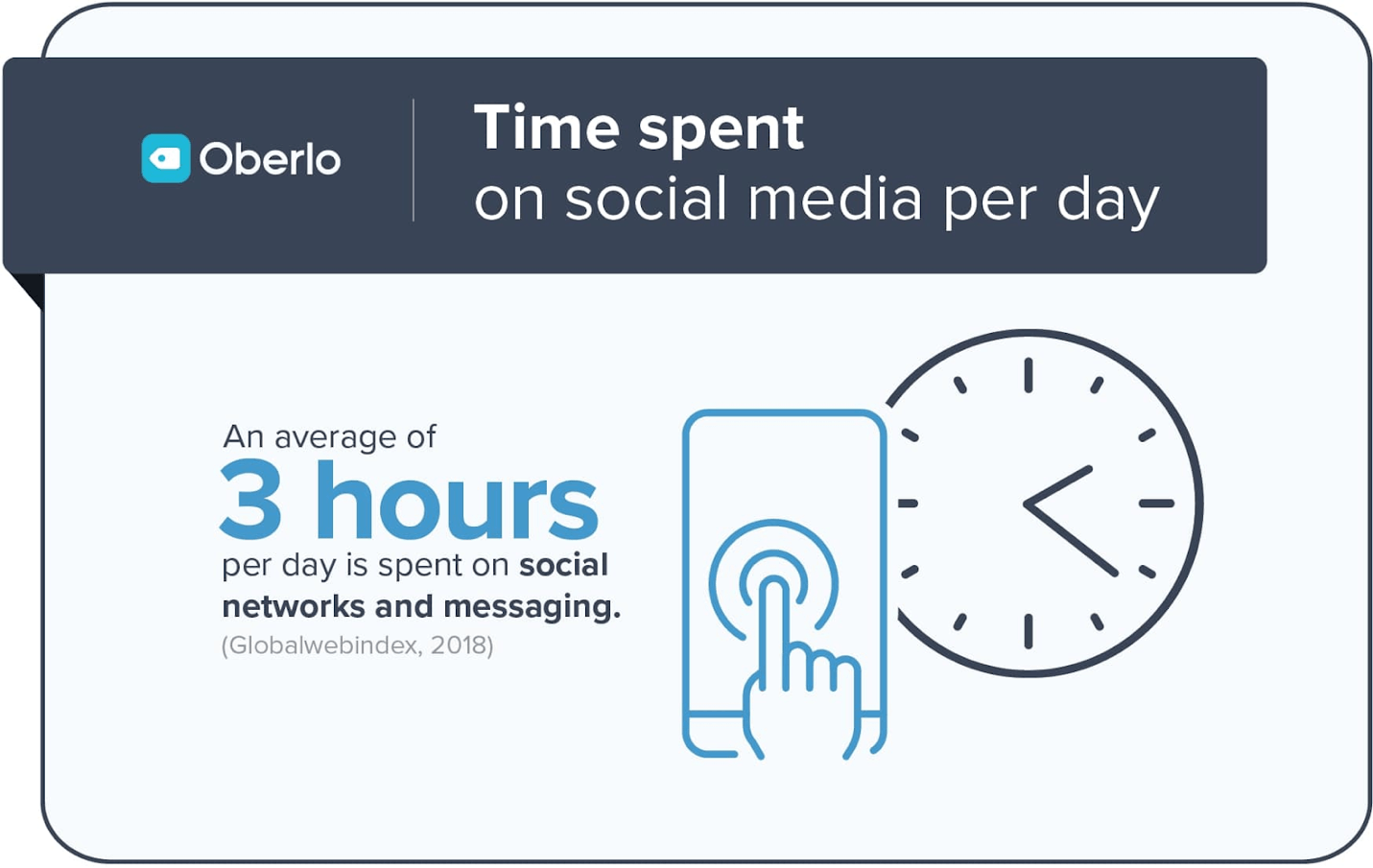 Oberlo

Time spent
on social media per day

An average of
3 hours
per day is spent on social networks and messaging.
(Globalwebindex, 2018)